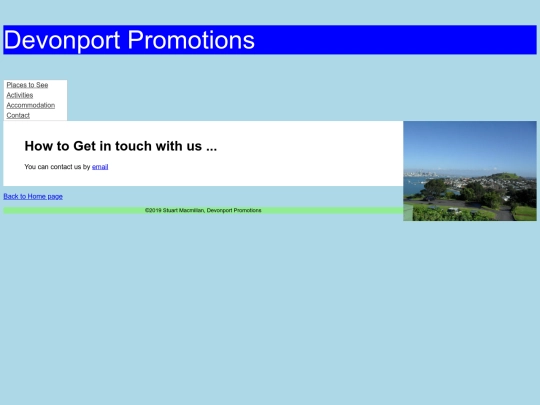 Devonport Promotions

Places to See
Activities
Accommodation
Contact

How to Get in touch with us ...

You can contact us by email

Back to Home page

©2019 Stuart Macmillan, Devonport Promotions